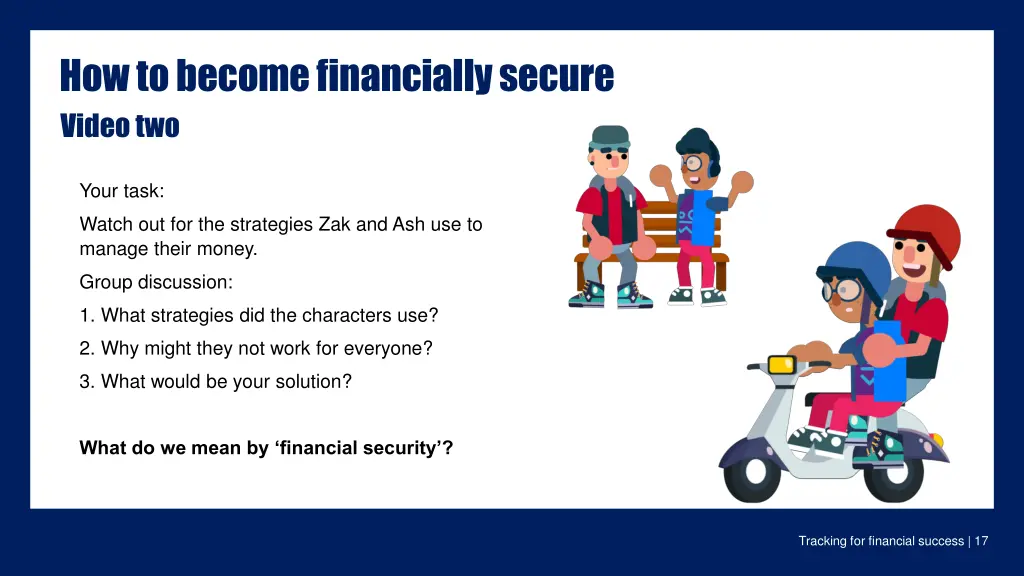 How to become financially secure
Video two

Your task:

Watch out for the strategies Zak and Ash use to manage their money.

Group discussion:

1. What strategies did the characters use?

2. Why might they not work for everyone?

3. What would be your solution?

What do we mean by ‘financial security’?

Tracking for financial success | 17